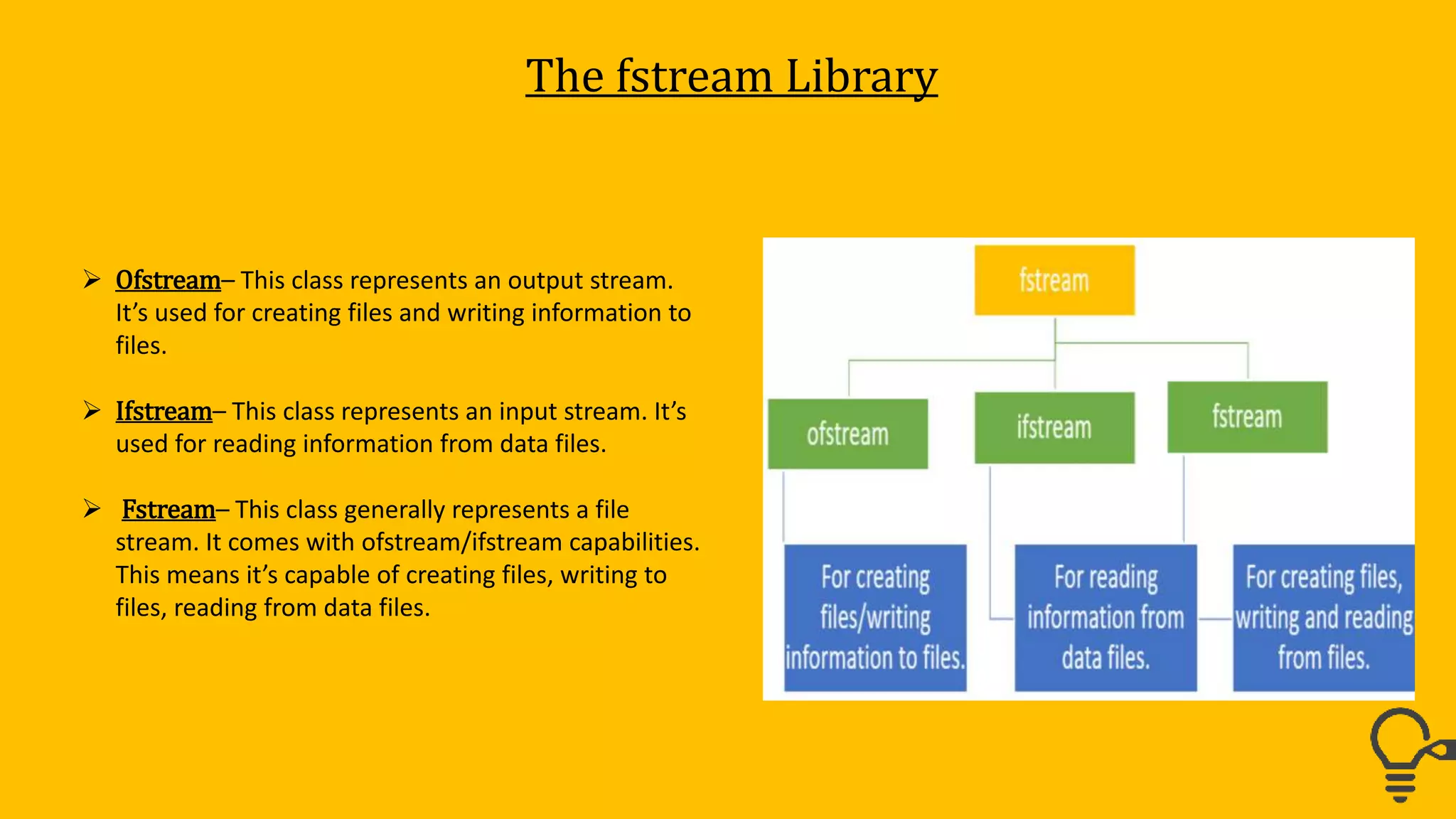 The fstream Library

➢ Ofstream– This class represents an output stream. It's used for creating files and writing information to files.

➢ Ifstream– This class represents an input stream. It's used for reading information from data files.

➢ Fstream– This class generally represents a file stream. It comes with ofstream/ifstream capabilities. This means it's capable of creating files, writing to files, reading from data files.

fstream

ofstream

ifstream

fstream

For creating files/writing information to files.

For reading information from data files.

For creating files, writing and reading from files.